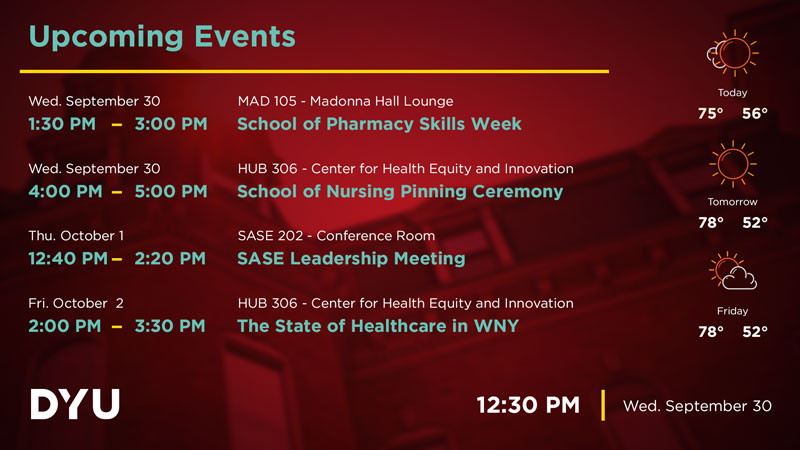 Upcoming Events

Wed. September 30
1:30 PM – 3:00 PM
MAD 105 - Madonna Hall Lounge
School of Pharmacy Skills Week

Wed. September 30
4:00 PM – 5:00 PM
HUB 306 - Center for Health Equity and Innovation
School of Nursing Pinning Ceremony

Thu. October 1
12:40 PM – 2:20 PM
SASE 202 - Conference Room
SASE Leadership Meeting

Fri. October 2
2:00 PM – 3:30 PM
HUB 306 - Center for Health Equity and Innovation
The State of Healthcare in WNY

Today
75° 56°

Tomorrow
78° 52°

Friday
78° 52°

DYU

12:30 PM | Wed. September 30